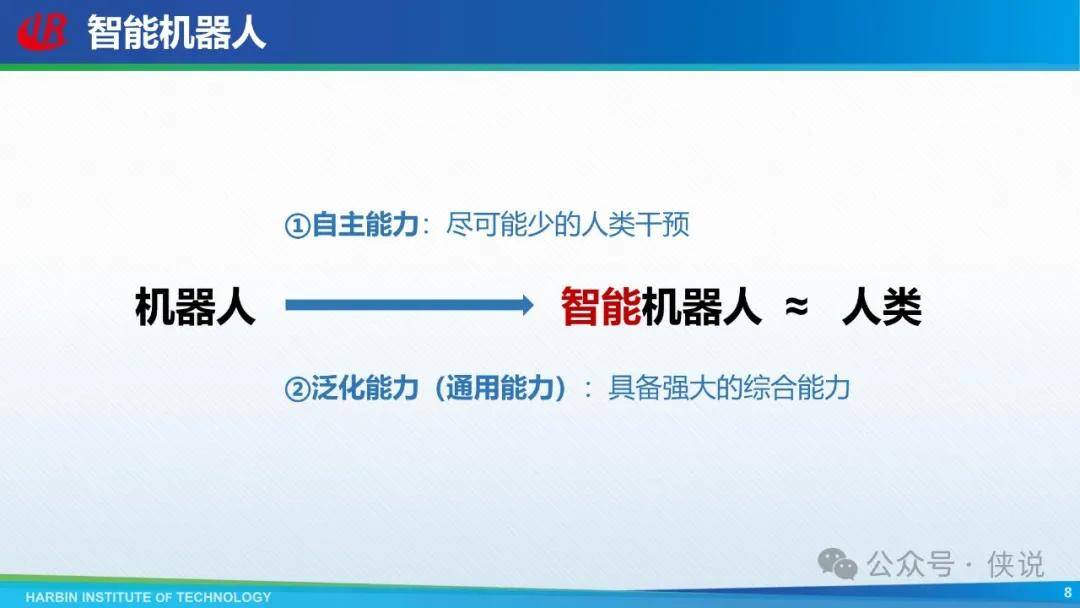 智能机器人

①自主能力：尽可能少的人类干预

机器人 智能机器人 ≈ 人类

②泛化能力（通用能力）：具备强大的综合能力

公众号 · 侠说

HARBIN INSTITUTE OF TECHNOLOGY

8